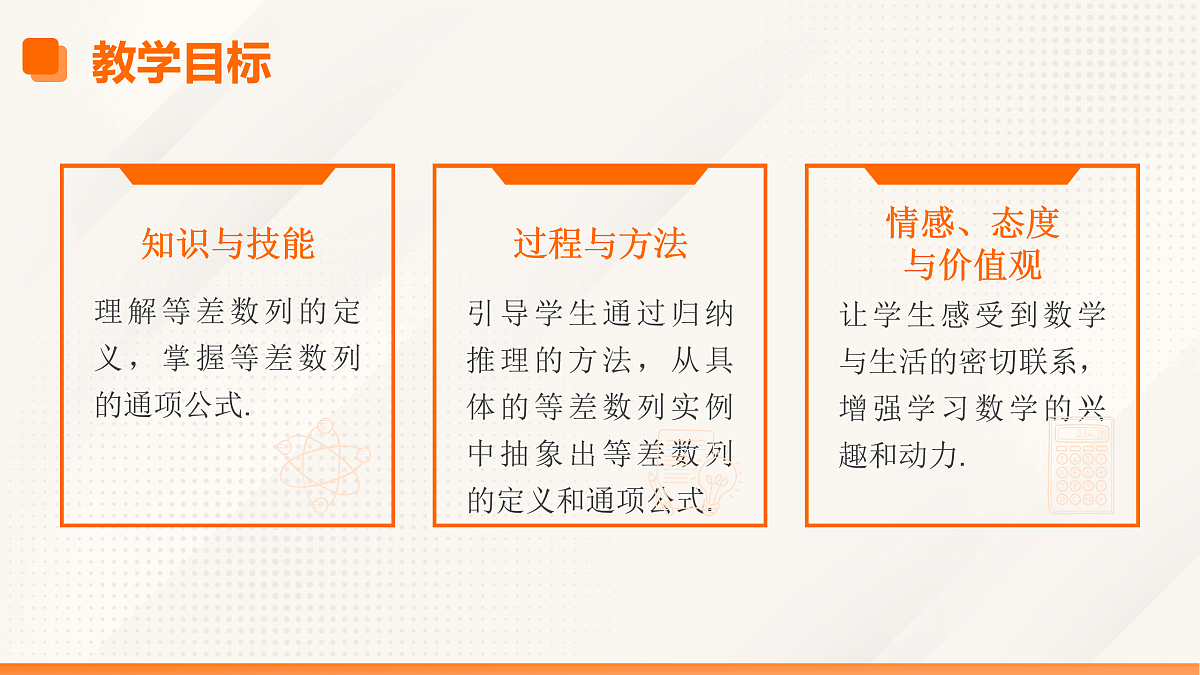 教学目标

知识与技能

理解等差数列的定义，掌握等差数列的通项公式.

过程与方法

引导学生通过归纳推理的方法，从具体的等差数列实例中抽象出等差数列的定义和通项公式.

情感、态度与价值观

让学生感受到数学与生活的密切联系，增强学习数学的兴趣和动力.